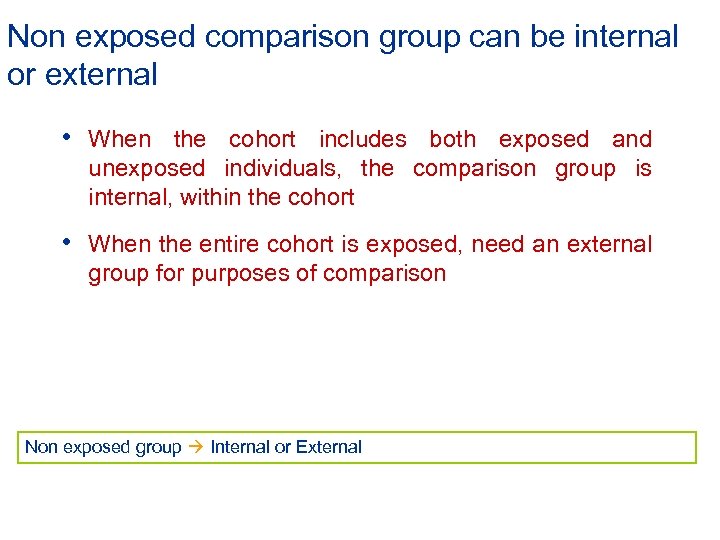 Non exposed comparison group can be internal or external

• When the cohort includes both exposed and unexposed individuals, the comparison group is internal, within the cohort

• When the entire cohort is exposed, need an external group for purposes of comparison

Non exposed group → Internal or External